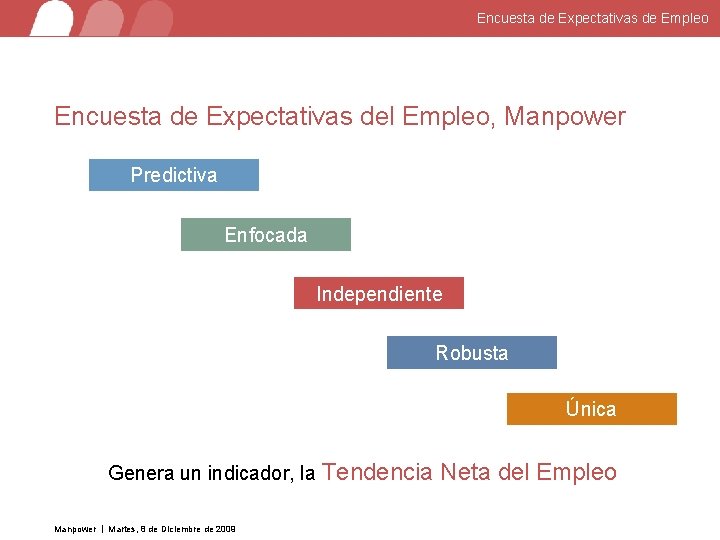 Encuesta de Expectativas de Empleo

Encuesta de Expectativas del Empleo, Manpower

Predictiva

Enfocada

Independiente

Robusta

Única

Genera un indicador, la Tendencia Neta del Empleo

Manpower | Martes, 8 de Diciembre de 2009